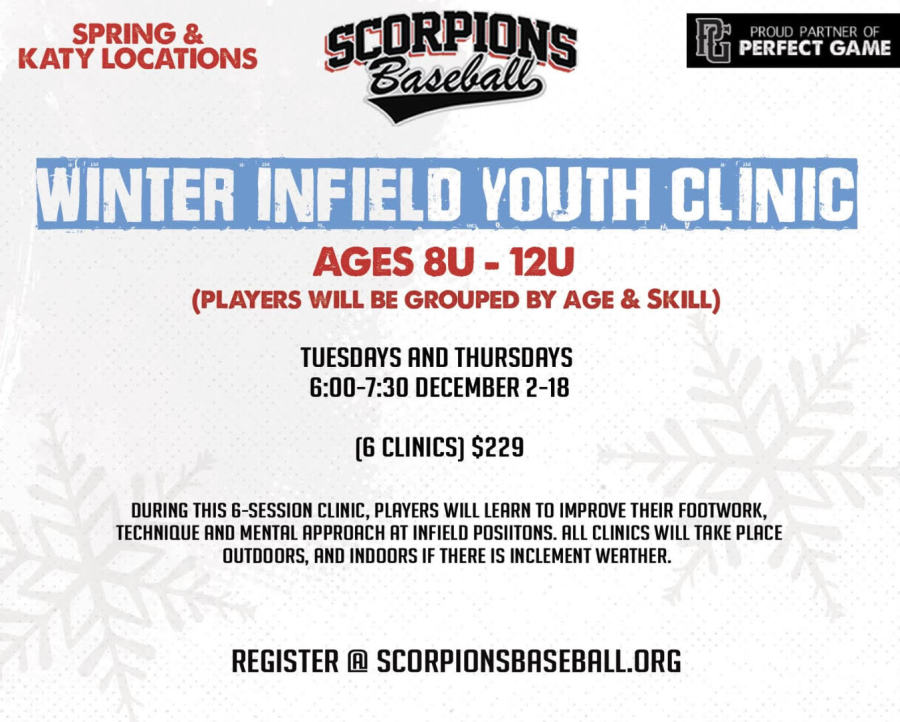 SPRING &
KATY LOCATIONS

SCORPIONS
Baseball

PG PROUD PARTNER OF
PERFECT GAME

WINTER INFIELD YOUTH CLINIC

AGES 8U - 12U
(PLAYERS WILL BE GROUPED BY AGE & SKILL)

TUESDAYS AND THURSDAYS
6:00-7:30 DECEMBER 2-18

(6 CLINICS) $229

DURING THIS 6-SESSION CLINIC, PLAYERS WILL LEARN TO IMPROVE THEIR FOOTWORK, TECHNIQUE AND MENTAL APPROACH AT INFIELD POSIITONS. ALL CLINICS WILL TAKE PLACE OUTDOORS, AND INDOORS IF THERE IS INCLEMENT WEATHER.

REGISTER @ SCORPIONSBASEBALL.ORG